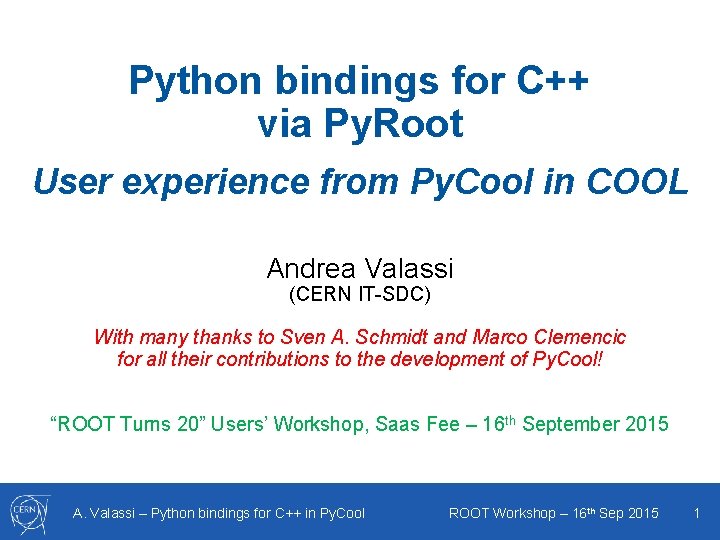 Python bindings for C++
via PyRoot

User experience from PyCool in COOL

Andrea Valassi
(CERN IT-SDC)

With many thanks to Sven A. Schmidt and Marco Clemencic for all their contributions to the development of PyCool!

“ROOT Turns 20” Users’ Workshop, Saas Fee – 16$^{th}$ September 2015

CERN

A. Valassi – Python bindings for C++ in PyCool

ROOT Workshop – 16$^{th}$ Sep 2015

1